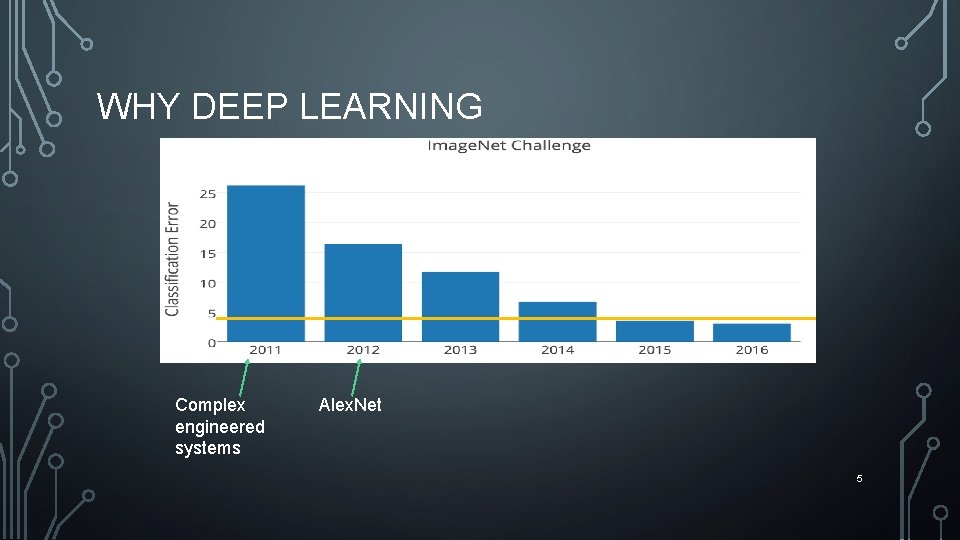 WHY DEEP LEARNING

ImageNet Challenge

Classification Error

25
20
15
10
5
0

2011 2012 2013 2014 2015 2016

Complex engineered systems

AlexNet

5